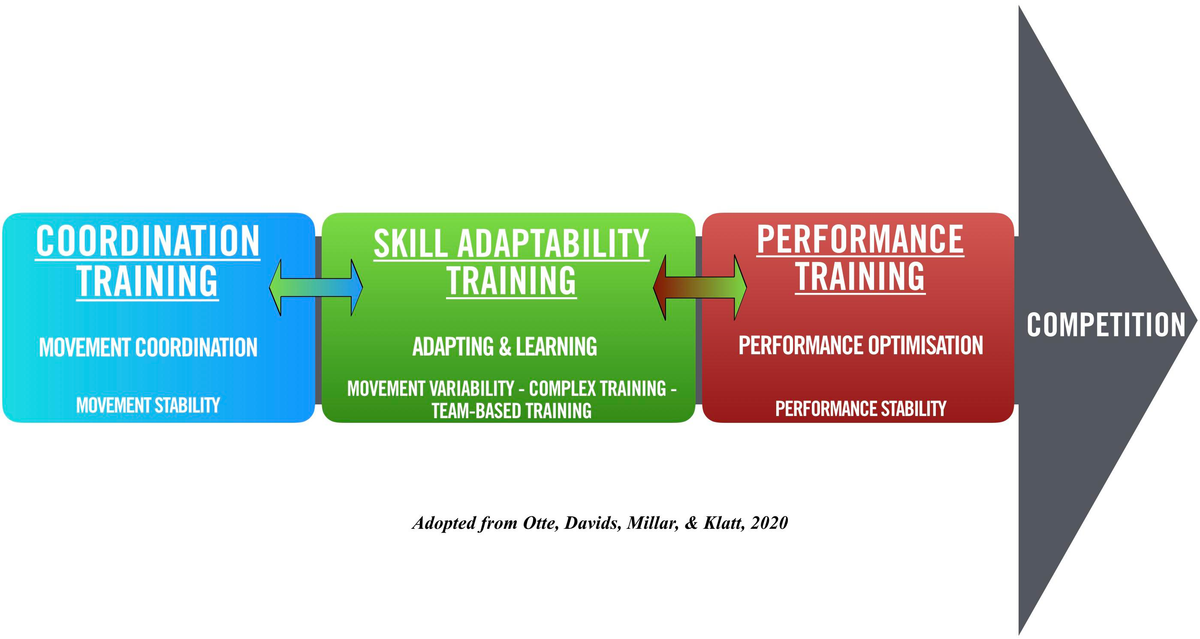 COORDINATION TRAINING

MOVEMENT COORDINATION

MOVEMENT STABILITY

SKILL ADAPTABILITY TRAINING

ADAPTING & LEARNING

MOVEMENT VARIABILITY - COMPLEX TRAINING - TEAM-BASED TRAINING

PERFORMANCE TRAINING

PERFORMANCE OPTIMISATION

PERFORMANCE STABILITY

COMPETITION

Adopted from Otte, Davids, Millar, & Klatt, 2020